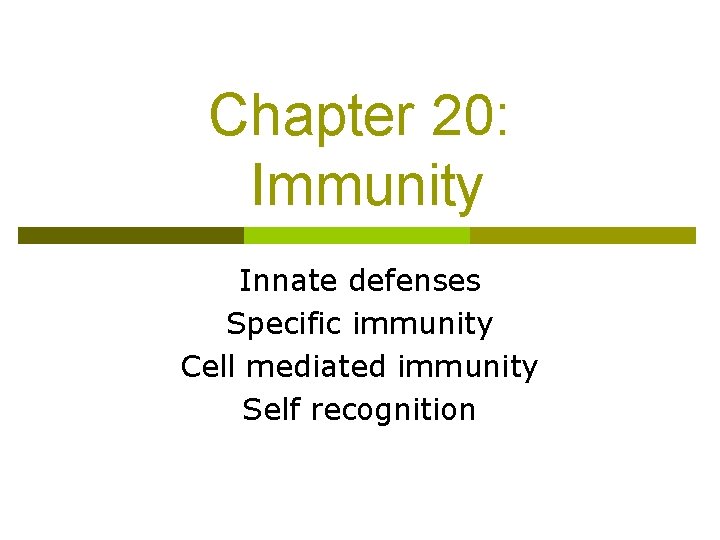 Chapter 20: Immunity

Innate defenses
Specific immunity
Cell mediated immunity
Self recognition